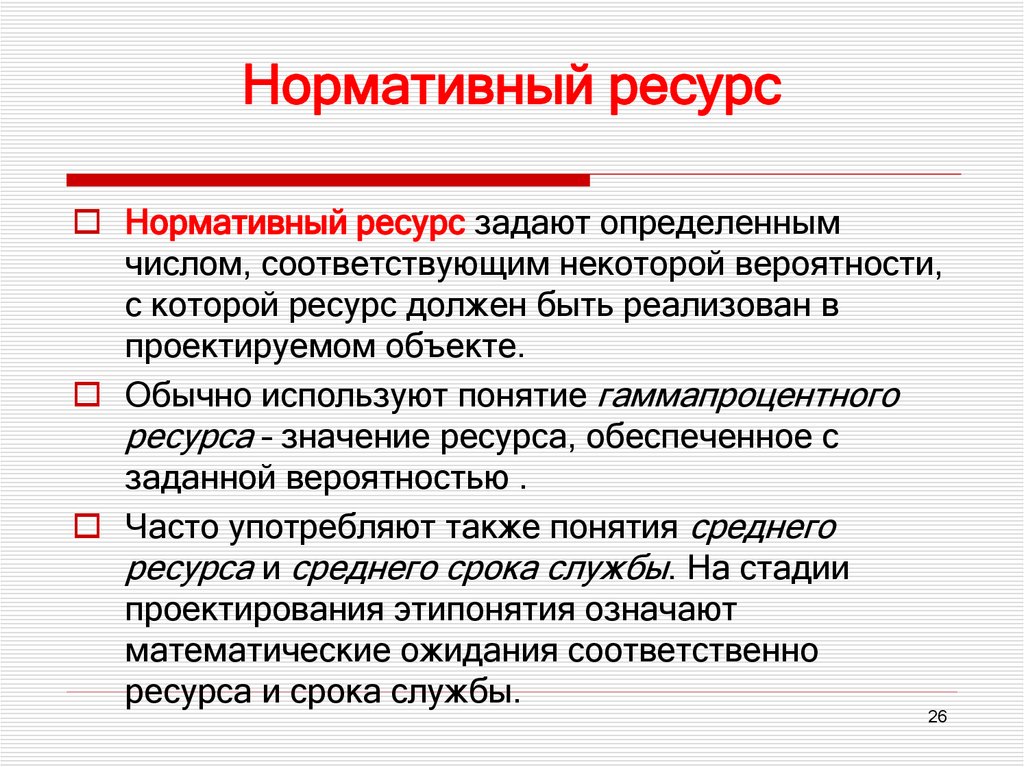 Нормативный ресурс

Нормативный ресурс задают определенным числом, соответствующим некоторой вероятности, с которой ресурс должен быть реализован в проектируемом объекте.

Обычно используют понятие гаммапроцентного ресурса - значение ресурса, обеспеченное с заданной вероятностью .

Часто употребляют также понятия среднего ресурса и среднего срока службы. На стадии проектирования этипонятия означают математические ожидания соответственно ресурса и срока службы.

26